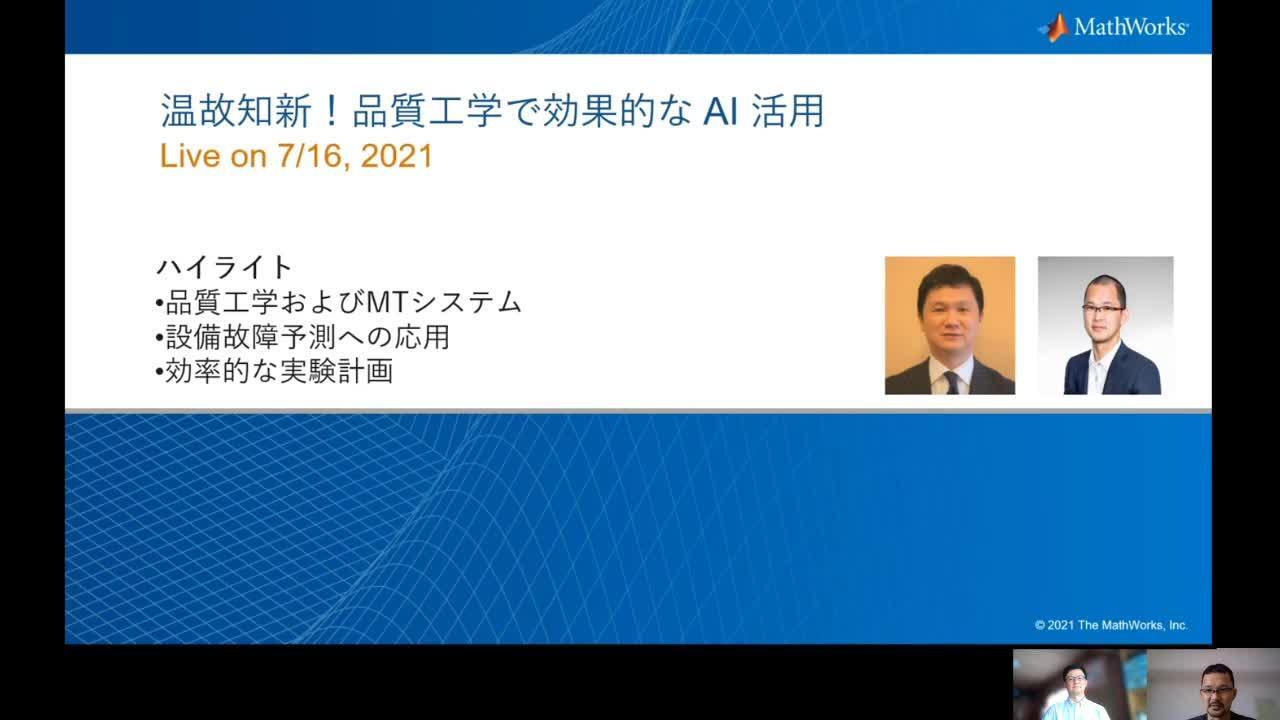 MathWorks

温故知新！品質工学で効果的な AI 活用
Live on 7/16, 2021

ハイライト
•品質工学およびMTシステム
•設備故障予測への応用
•効率的な実験計画

© 2021 The MathWorks, Inc.